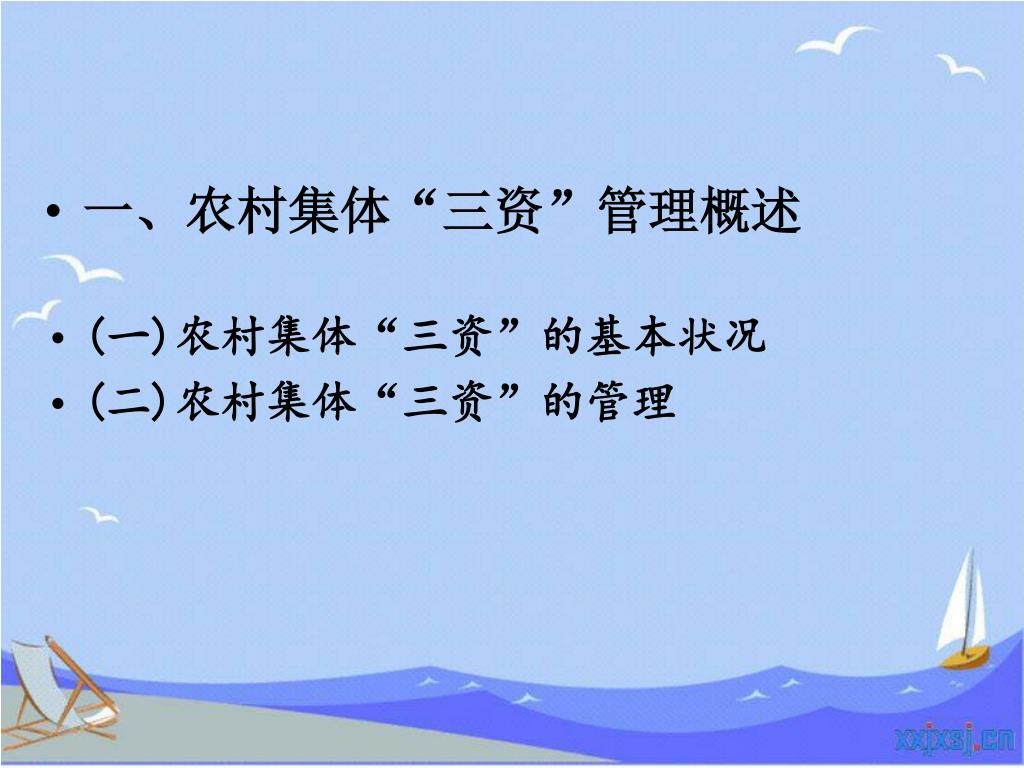 • 一、农村集体“三资”管理概述

• (一) 农村集体“三资”的基本状况
• (二) 农村集体“三资”的管理

xxjxsj.cn